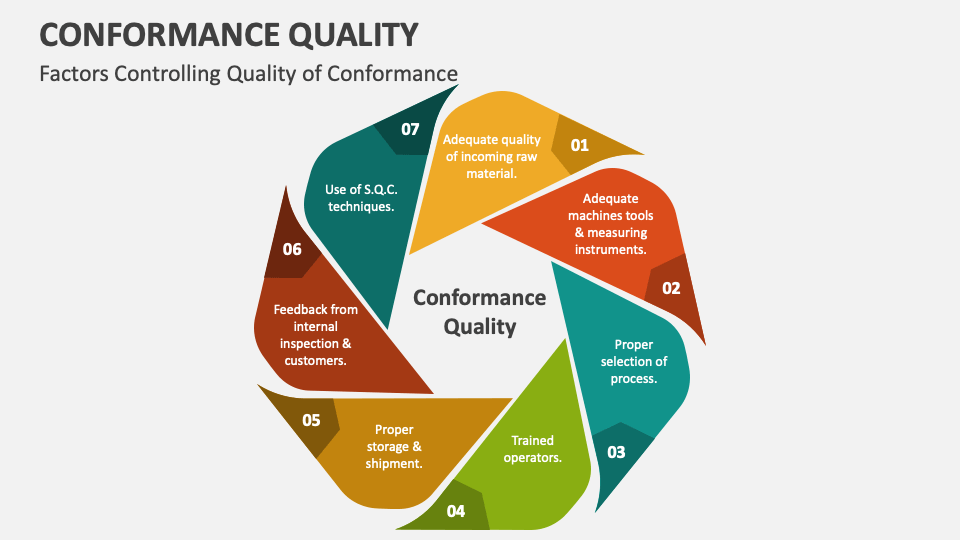 CONFORMANCE QUALITY

Factors Controlling Quality of Conformance

Conformance Quality

01
Adequate quality of incoming raw material.

02
Adequate machines tools & measuring instruments.

03
Proper selection of process.

04
Trained operators.

05
Proper storage & shipment.

06
Feedback from internal inspection & customers.

07
Use of S.Q.C. techniques.